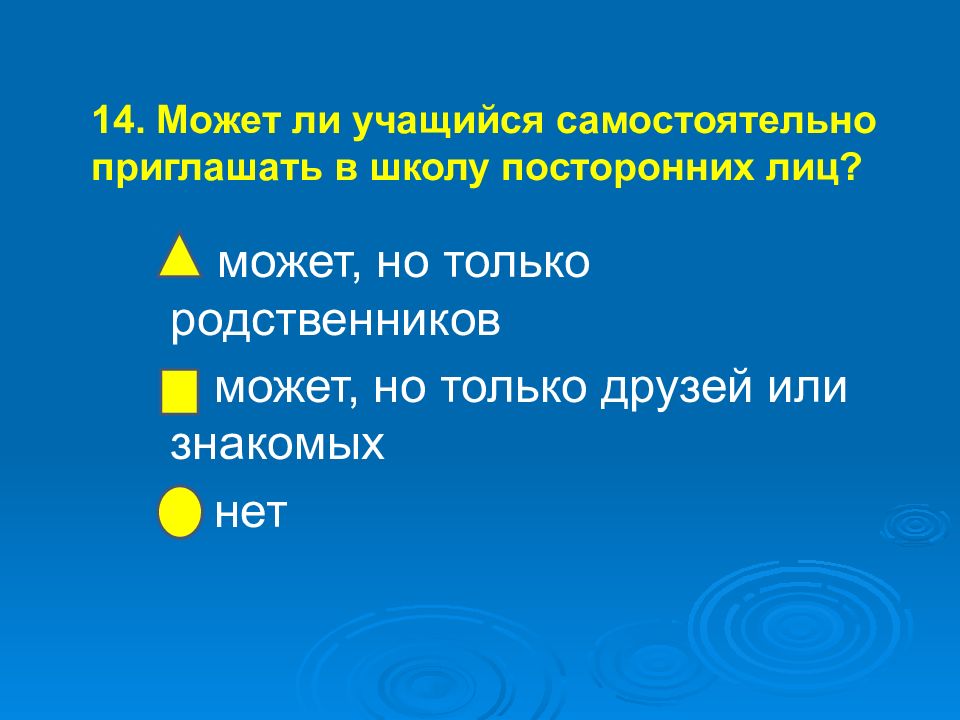 14. Может ли учащийся самостоятельно приглашать в школу посторонних лиц?

может, но только родственников

может, но только друзей или знакомых

нет